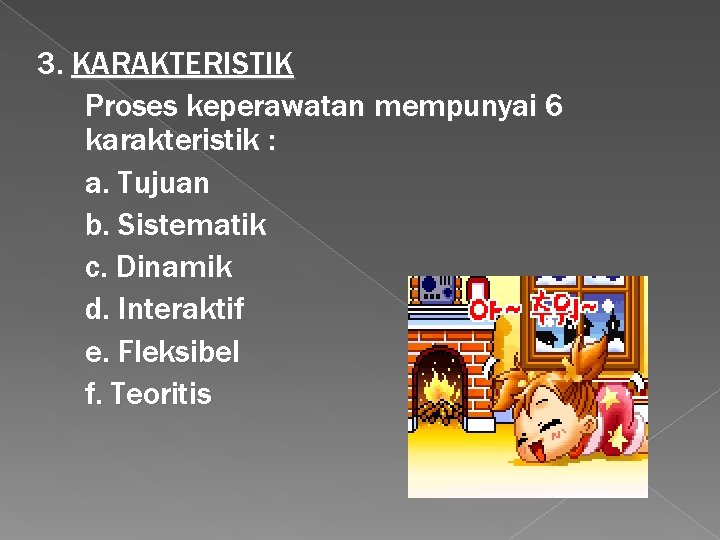 3. KARAKTERISTIK

Proses keperawatan mempunyai 6 karakteristik :

a. Tujuan
b. Sistematik
c. Dinamik
d. Interaktif
e. Fleksibel
f. Teoritis

아~ 추워~